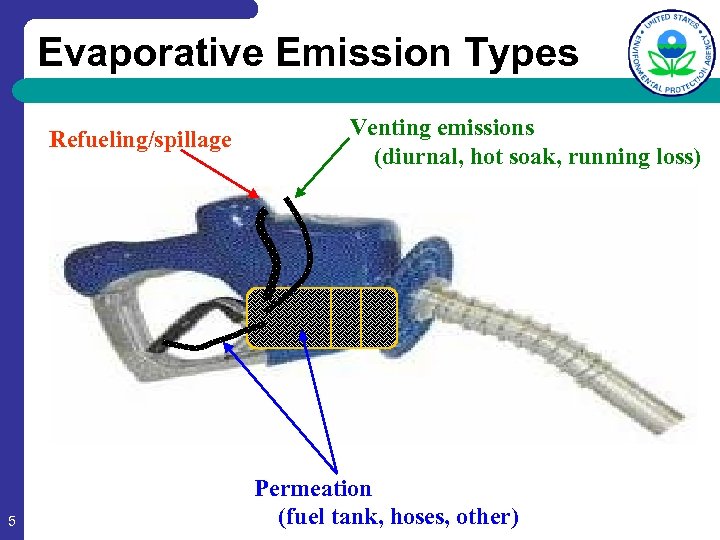 Evaporative Emission Types

UNITED STATES ENVIRONMENTAL PROTECTION AGENCY

Refueling/spillage

Venting emissions
(diurnal, hot soak, running loss)

Permeation
(fuel tank, hoses, other)

5